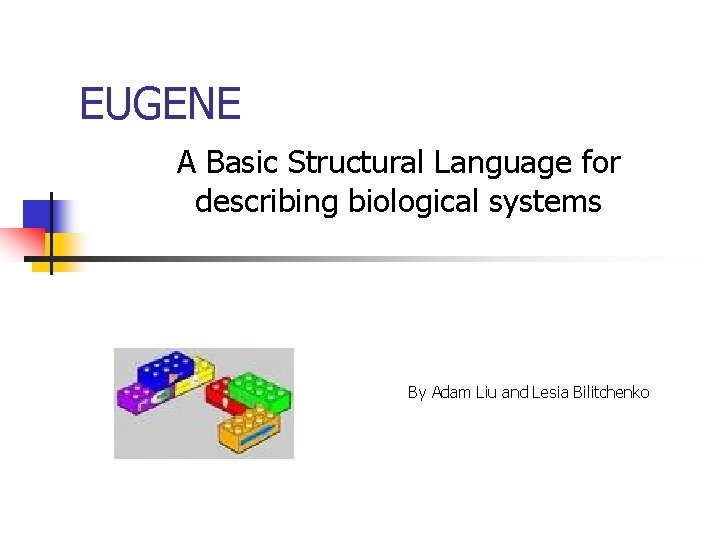 EUGENE

A Basic Structural Language for describing biological systems

By Adam Liu and Lesia Bilitchenko